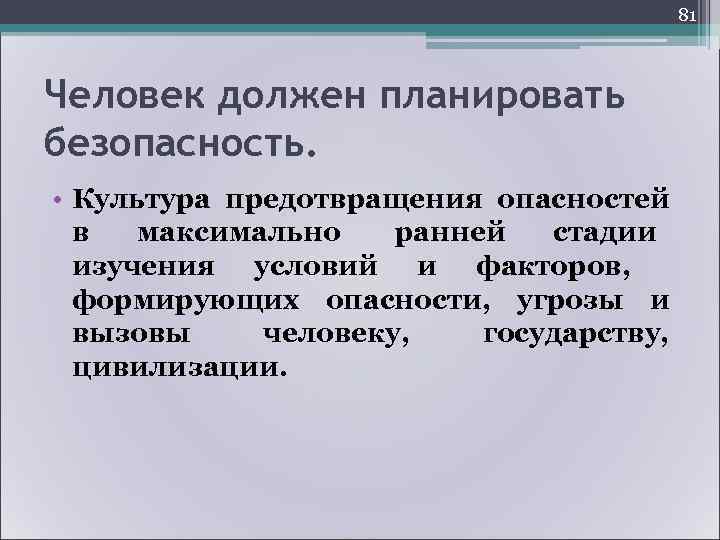 81

Человек должен планировать безопасность.

• Культура предотвращения опасностей в максимально ранней стадии изучения условий и факторов, формирующих опасности, угрозы и вызовы человеку, государству, цивилизации.